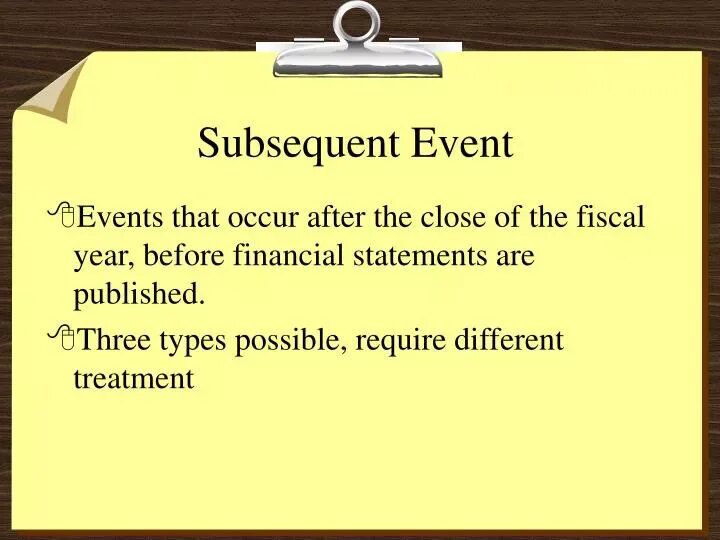 Subsequent Event

Events that occur after the close of the fiscal year, before financial statements are published.

Three types possible, require different treatment